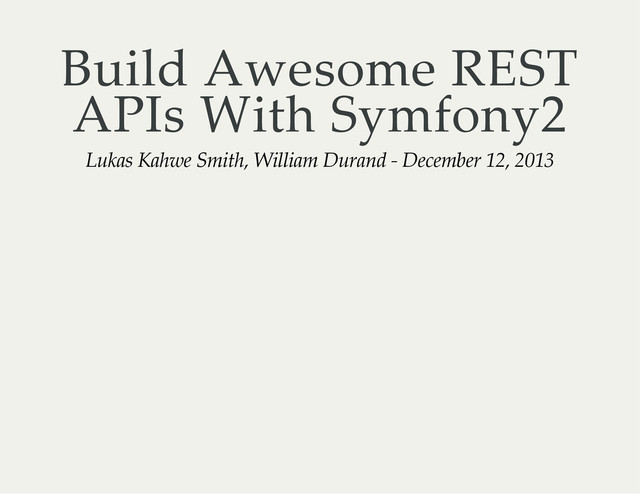 Build Awesome REST APIs With Symfony2

Lukas Kahwe Smith, William Durand - December 12, 2013